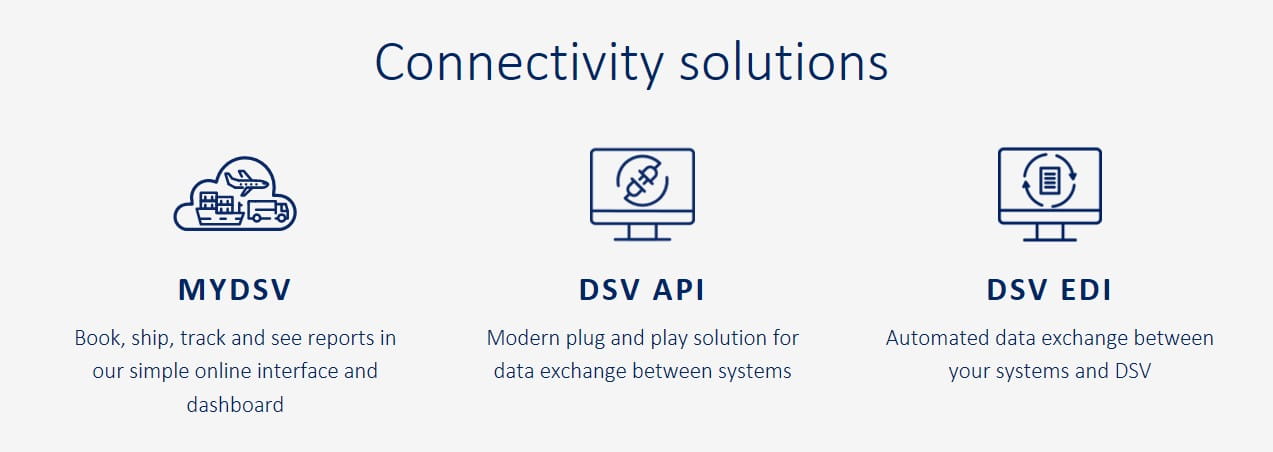 Connectivity solutions

MYDSV

Book, ship, track and see reports in our simple online interface and dashboard

DSV API

Modern plug and play solution for data exchange between systems

DSV EDI

Automated data exchange between your systems and DSV